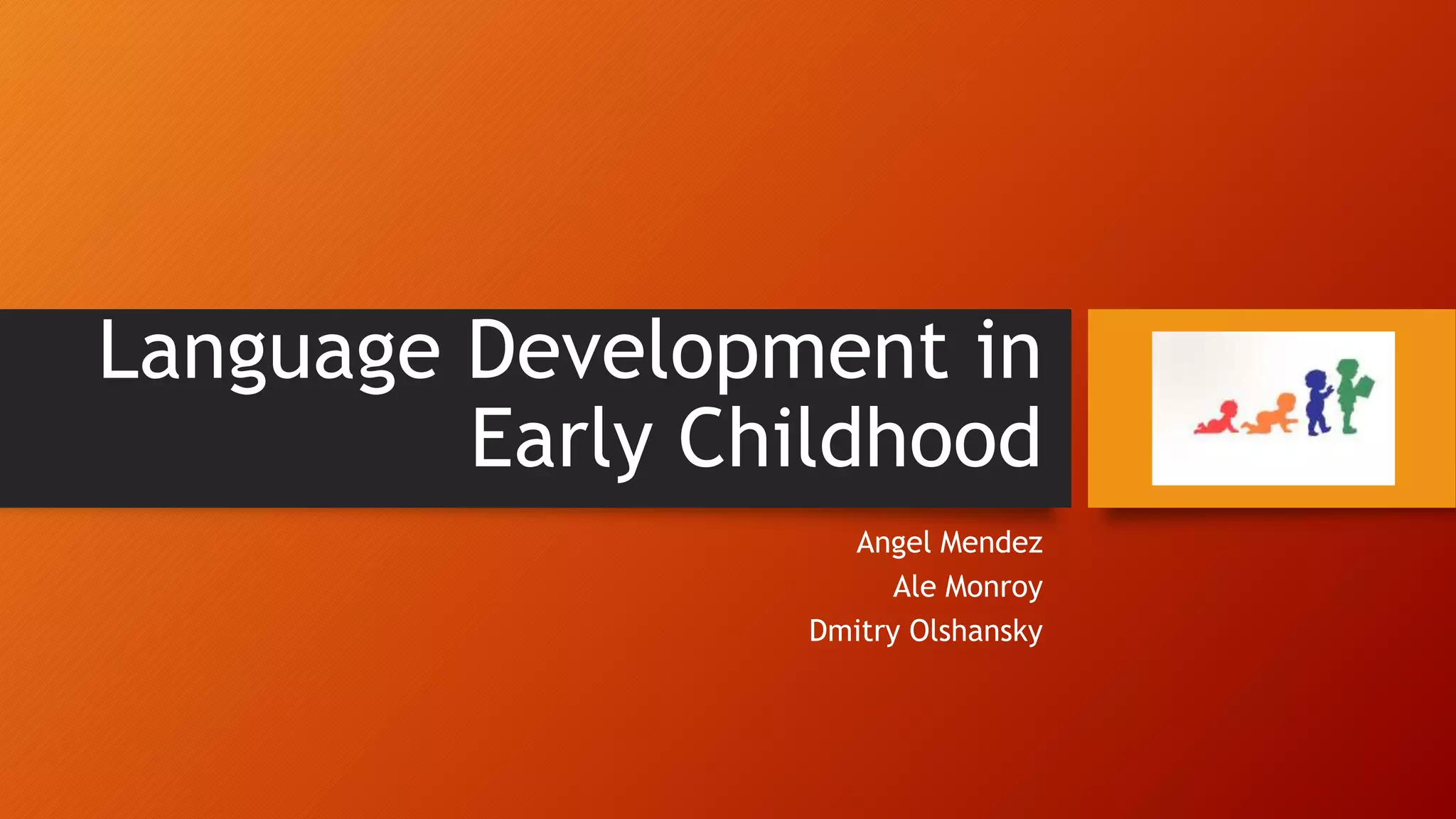 Language Development in Early Childhood

Angel Mendez
Ale Monroy
Dmitry Olshansky